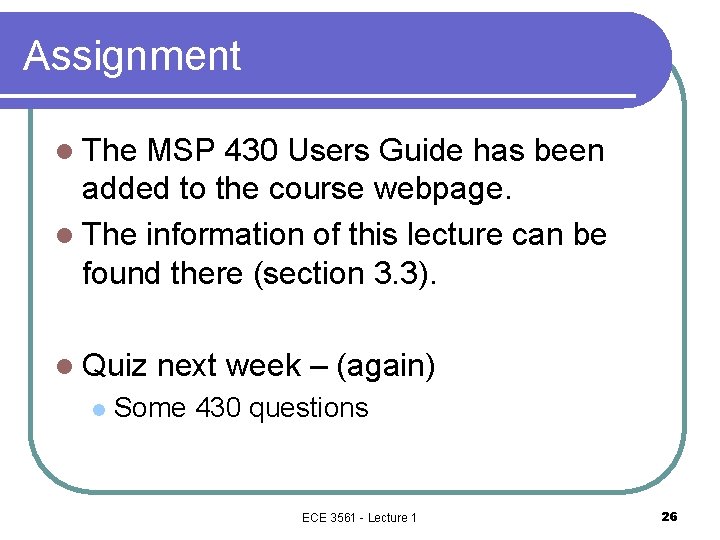 Assignment

• The MSP 430 Users Guide has been added to the course webpage.
• The information of this lecture can be found there (section 3.3).

• Quiz next week – (again)
• Some 430 questions

ECE 3561 - Lecture 1

26